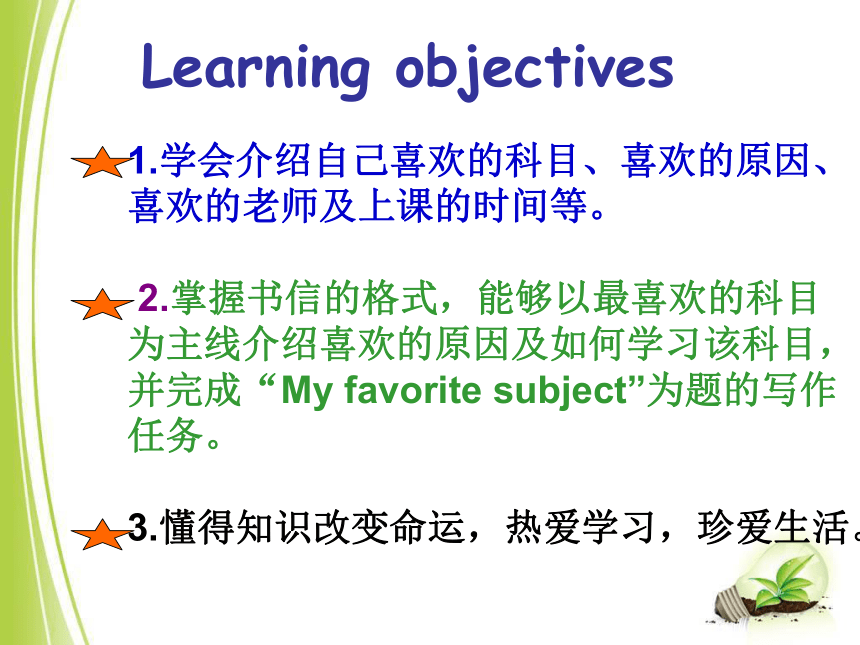 Learning objectives

1.学会介绍自己喜欢的科目、喜欢的原因、喜欢的老师及上课的时间等。

2.掌握书信的格式，能够以最喜欢的科目为主线介绍喜欢的原因及如何学习该科目，并完成“My favorite subject”为题的写作任务。

3.懂得知识改变命运，热爱学习，珍爱生活。